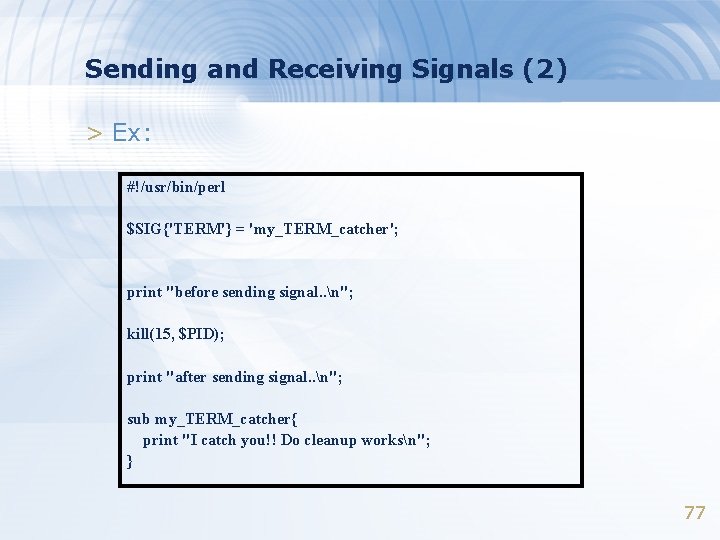 Sending and Receiving Signals (2)

> Ex:

#!/usr/bin/perl

$SIG{'TERM'} = 'my_TERM_catcher';

print "before sending signal..\n";

kill(15, $PID);

print "after sending signal..\n";

sub my_TERM_catcher{
print "I catch you!! Do cleanup works\n";
}

77